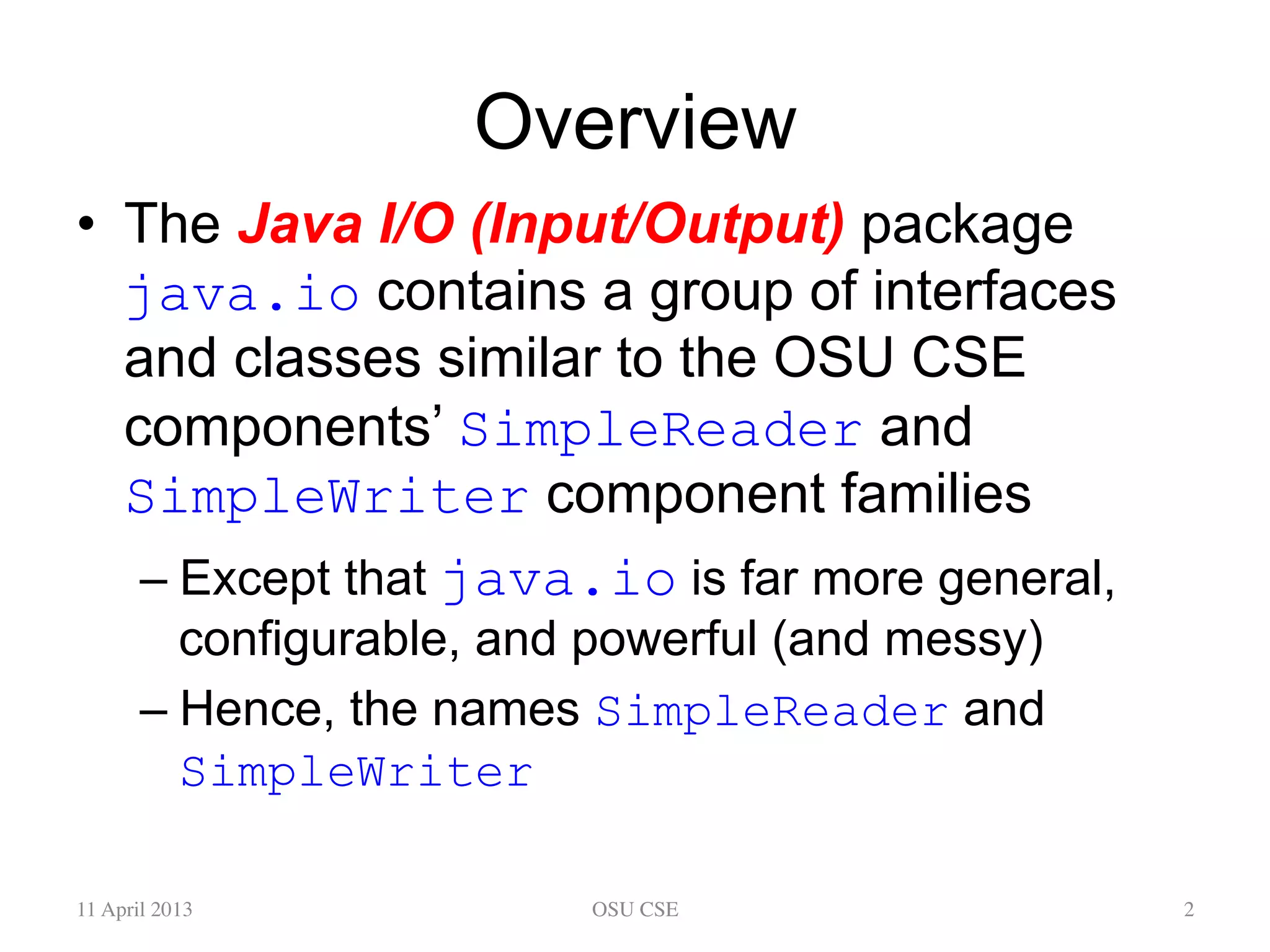 Overview

• The Java I/O (Input/Output) package java.io contains a group of interfaces and classes similar to the OSU CSE components' SimpleReader and SimpleWriter component families

– Except that java.io is far more general, configurable, and powerful (and messy)

– Hence, the names SimpleReader and SimpleWriter

11 April 2013 OSU CSE 2